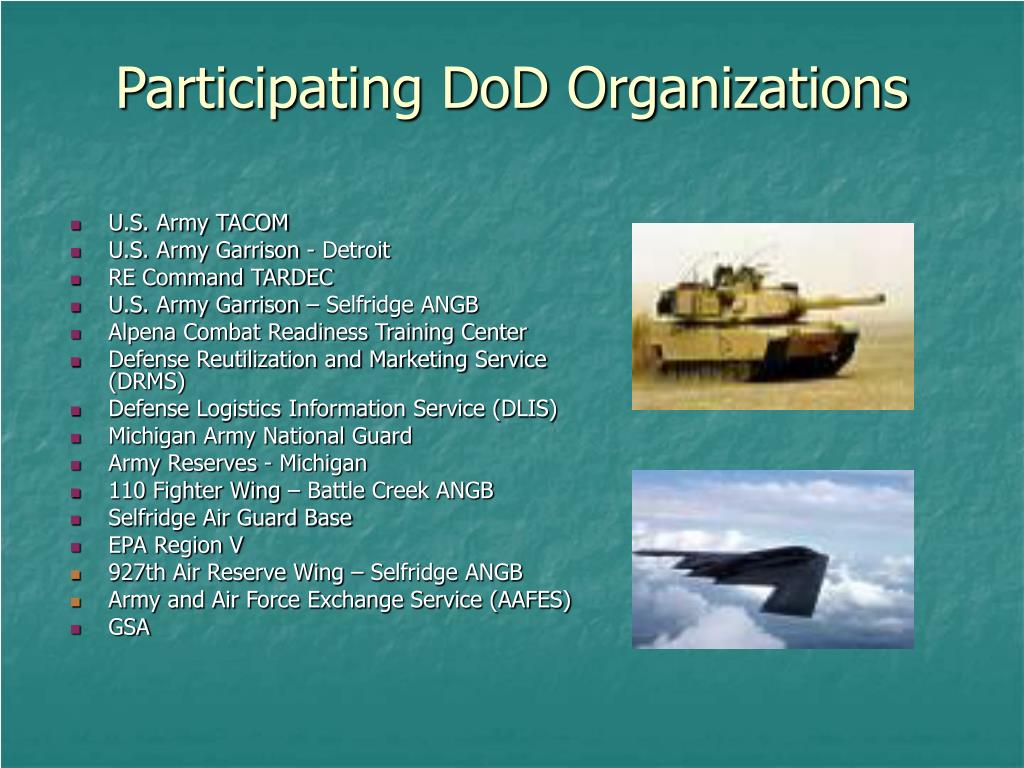 Participating DoD Organizations

- U.S. Army TACOM
- U.S. Army Garrison - Detroit
- RE Command TARDEC
- U.S. Army Garrison – Selfridge ANGB
- Alpena Combat Readiness Training Center
- Defense Reutilization and Marketing Service (DRMS)
- Defense Logistics Information Service (DLIS)
- Michigan Army National Guard
- Army Reserves - Michigan
- 110 Fighter Wing – Battle Creek ANGB
- Selfridge Air Guard Base
- EPA Region V
- 927th Air Reserve Wing – Selfridge ANGB
- Army and Air Force Exchange Service (AAFES)
- GSA